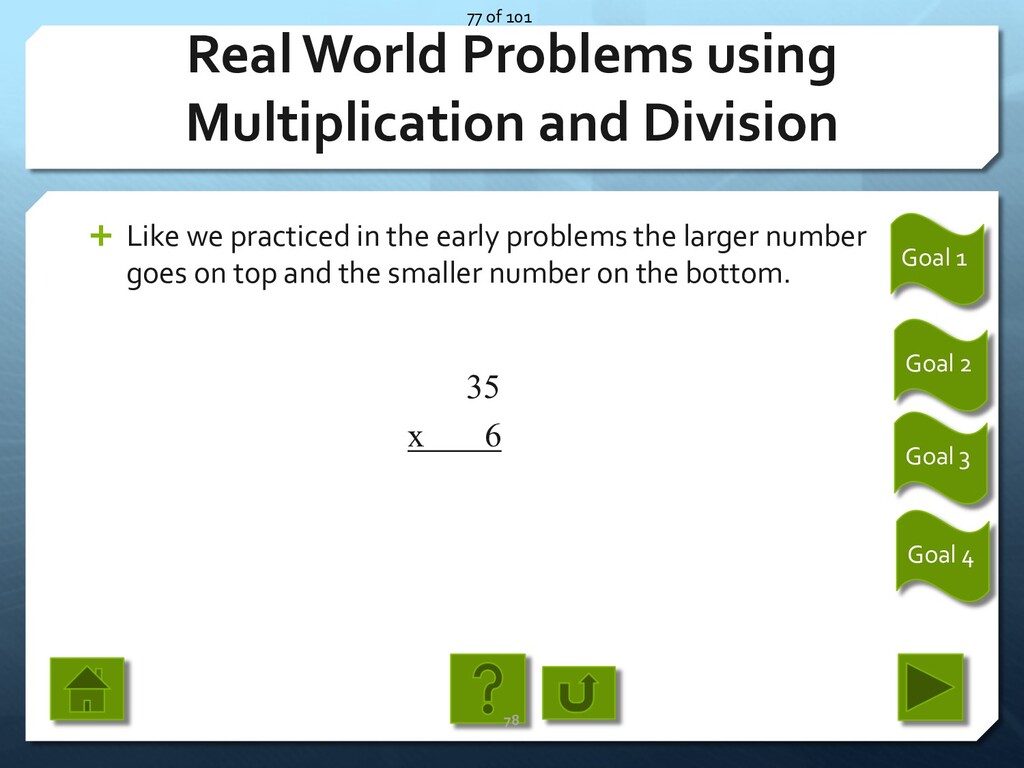 77 of 101

Real World Problems using Multiplication and Division

+ Like we practiced in the early problems the larger number goes on top and the smaller number on the bottom.

35
x 6

Goal 1

Goal 2

Goal 3

Goal 4

?

78